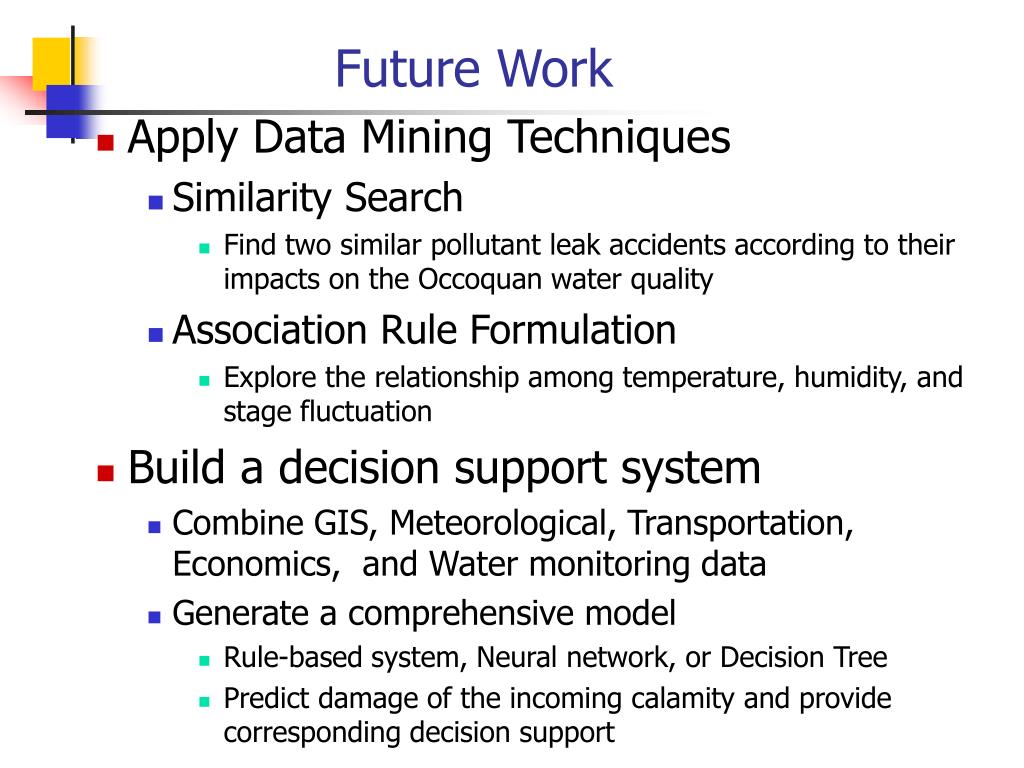 Future Work

Apply Data Mining Techniques

Similarity Search

Find two similar pollutant leak accidents according to their impacts on the Occoquan water quality

Association Rule Formulation

Explore the relationship among temperature, humidity, and stage fluctuation

Build a decision support system

Combine GIS, Meteorological, Transportation, Economics, and Water monitoring data

Generate a comprehensive model

Rule-based system, Neural network, or Decision Tree

Predict damage of the incoming calamity and provide corresponding decision support